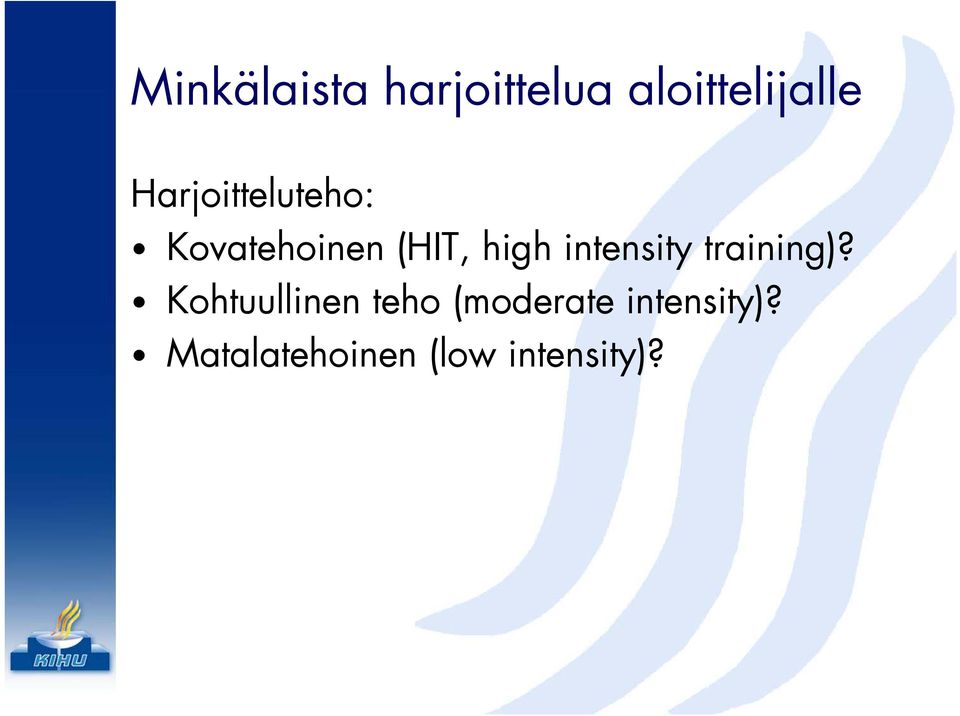 Minkälaista harjoittelua aloittelijalle

Harjoitteluteho:
• Kovatehoinen (HIT, high intensity training)?
• Kohtuullinen teho (moderate intensity)?
• Matalatehoinen (low intensity)?

KIHU